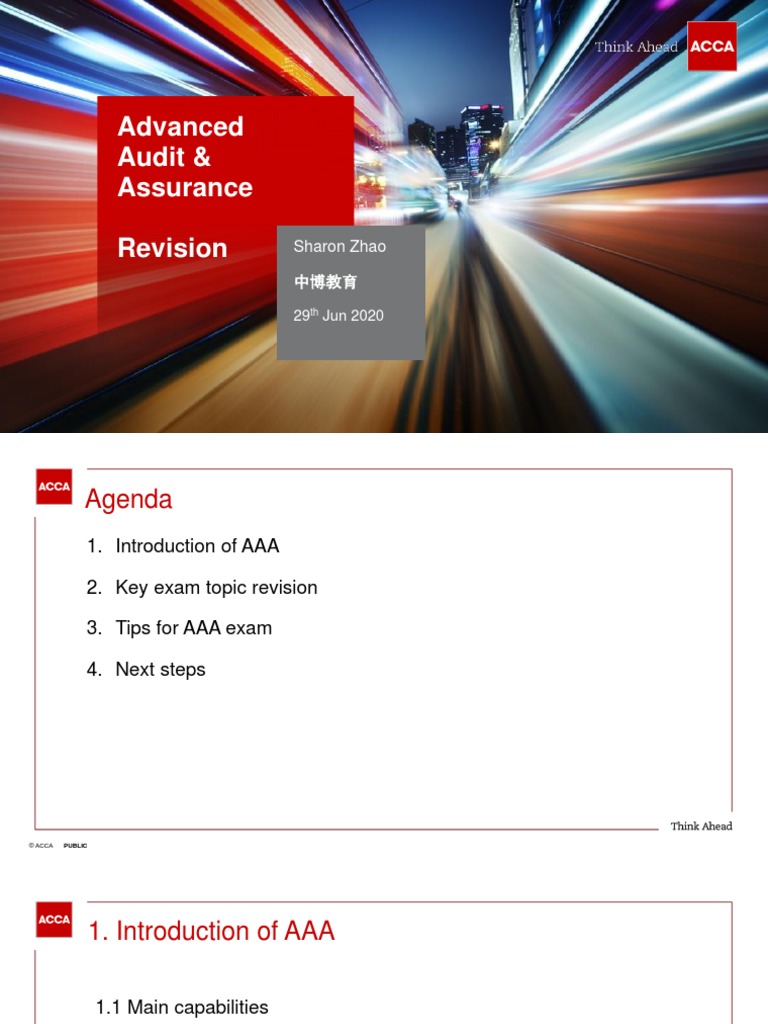 Think Ahead ACCA

Advanced Audit & Assurance

Revision

Sharon Zhao

中博教育

29$^{th}$ Jun 2020

ACCA

Agenda

1. Introduction of AAA
2. Key exam topic revision
3. Tips for AAA exam
4. Next steps

Think Ahead

© ACCA PUBLIC

ACCA

1. Introduction of AAA

1.1 Main capabilities